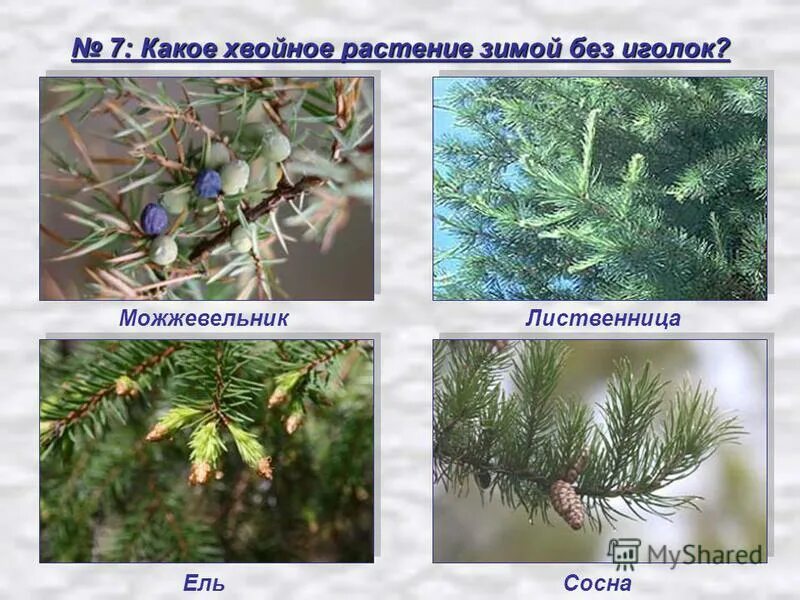 № 7: Какое хвойное растение зимой без иголок?

Можжевельник

Лиственница

Ель

Сосна

MyShared